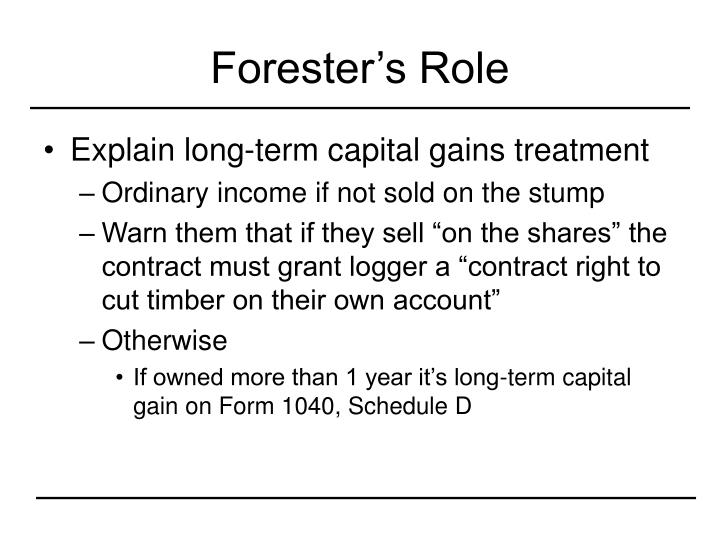 Forester’s Role

• Explain long-term capital gains treatment
– Ordinary income if not sold on the stump
– Warn them that if they sell “on the shares” the contract must grant logger a “contract right to cut timber on their own account”
– Otherwise
• If owned more than 1 year it’s long-term capital gain on Form 1040, Schedule D